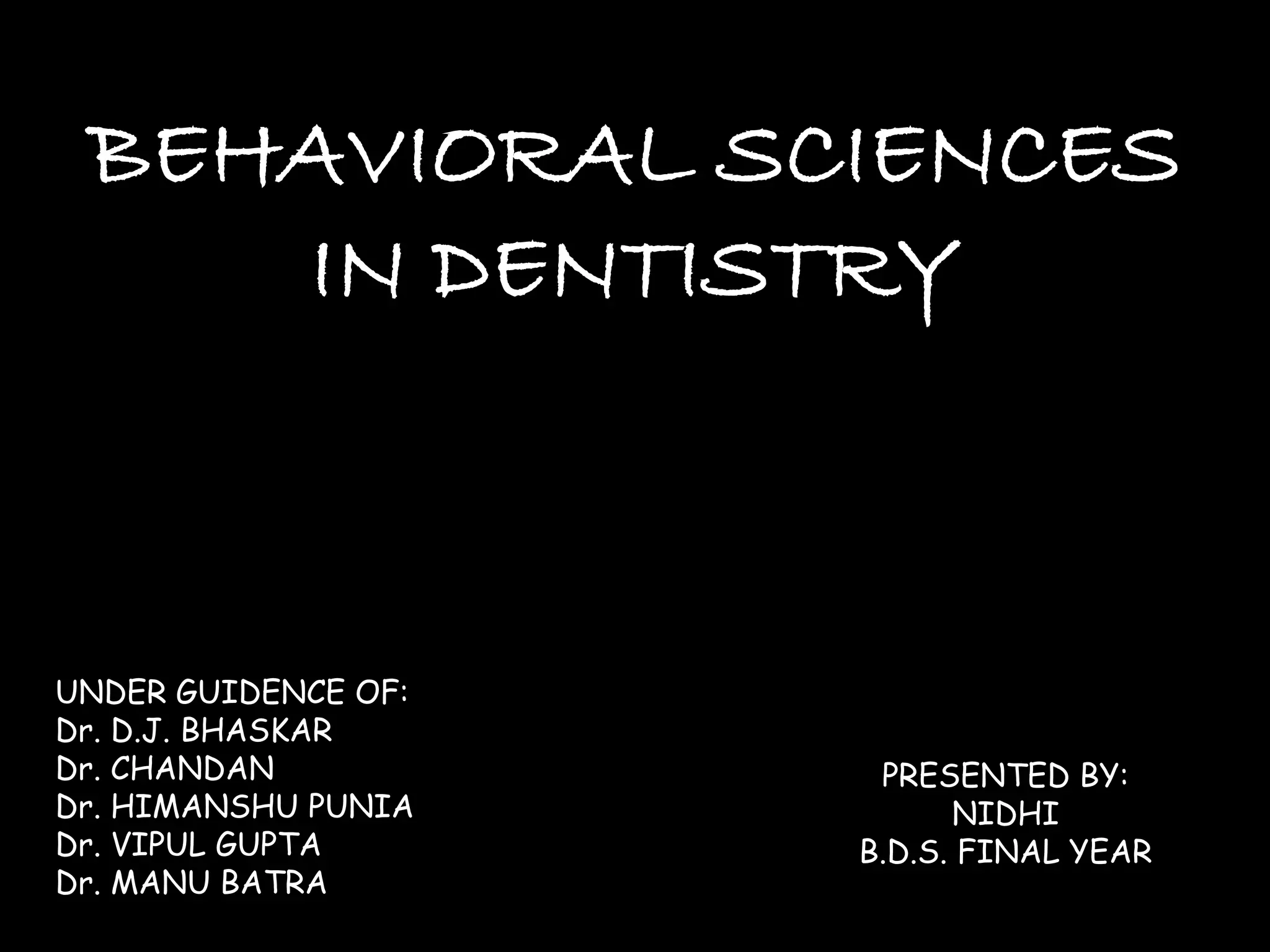 BEHAVIORAL SCIENCES IN DENTISTRY

UNDER GUIDENCE OF:
Dr. D.J. BHASKAR
Dr. CHANDAN
Dr. HIMANSHU PUNIA
Dr. VIPUL GUPTA
Dr. MANU BATRA

PRESENTED BY:
NIDHI
B.D.S. FINAL YEAR